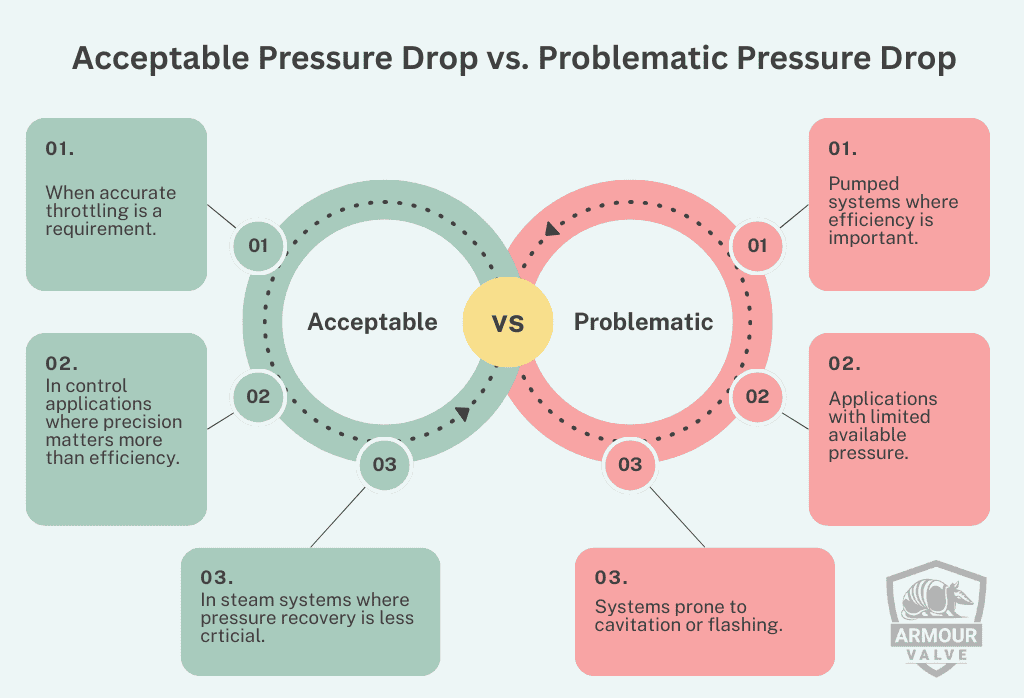 Acceptable Pressure Drop vs. Problematic Pressure Drop

01.

When accurate throttling is a requirement.

02.

In control applications where precision matters more than efficiency.

03.

In steam systems where pressure recovery is less crticial.

01

02

03

Acceptable

VS

Problematic

01

02

03

01.

Pumped systems where efficiency is important.

02.

Applications with limited available pressure.

03.

Systems prone to cavitation or flashing.

ARMOUR
VALVE